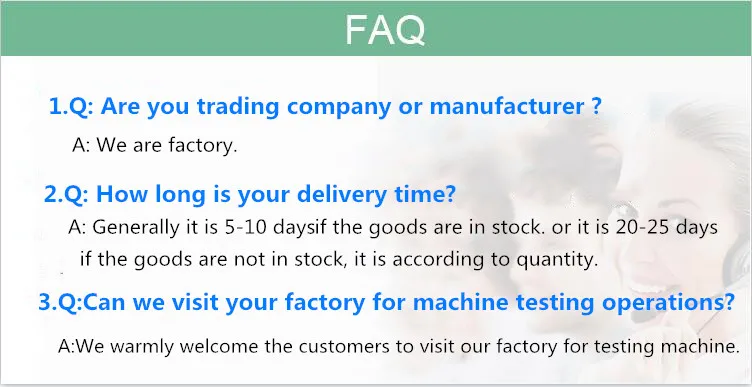 FAQ

1.Q: Are you trading company or manufacturer ?

A: We are factory.

2.Q: How long is your delivery time?

A: Generally it is 5-10 daysif the goods are in stock. or it is 20-25 days if the goods are not in stock, it is according to quantity.

3.Q:Can we visit your factory for machine testing operations?

A:We warmly welcome the customers to visit our factory for testing machine.